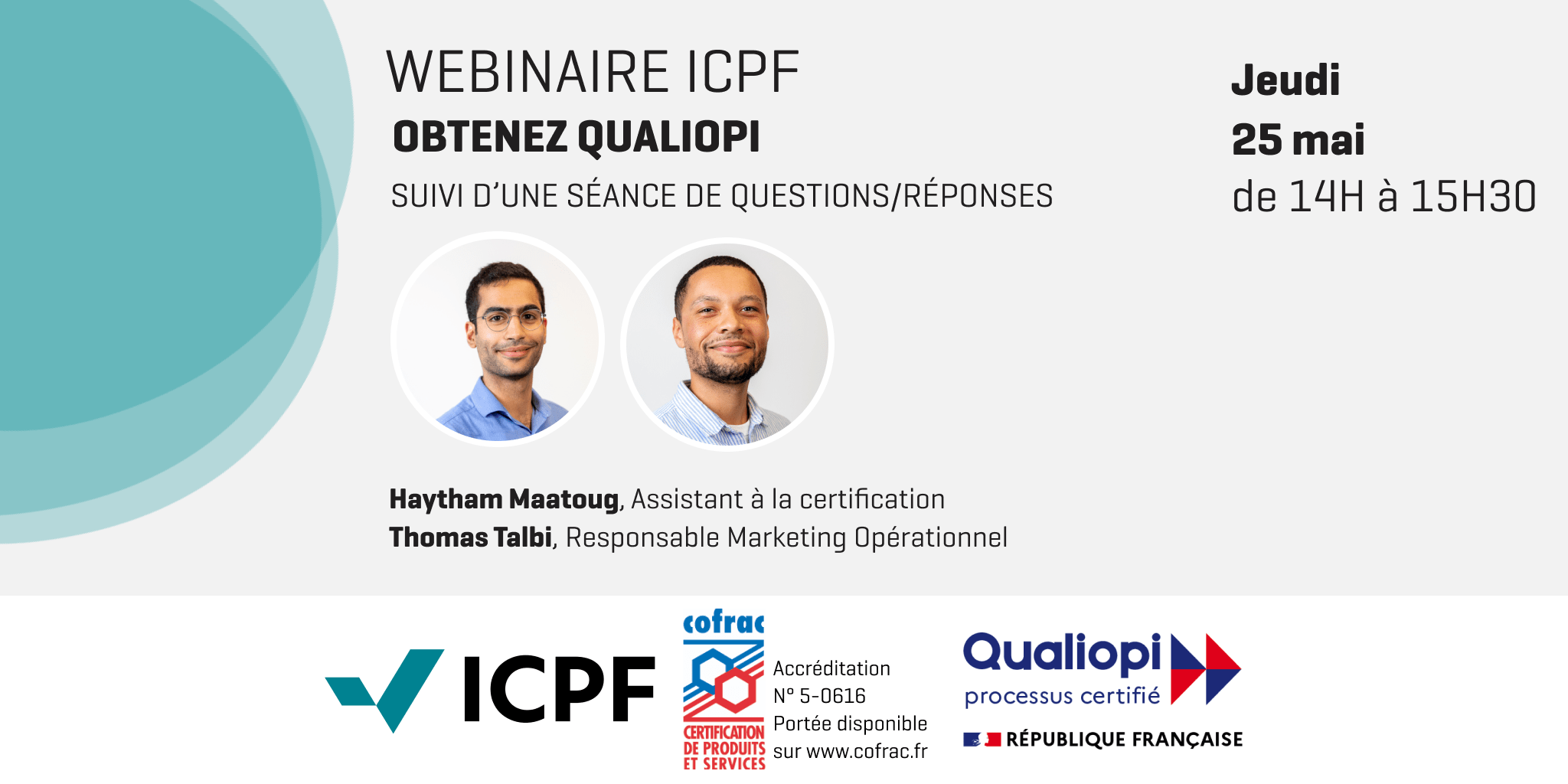 WEBINAIRE ICPF
OBTENEZ QUALIOPI
SUIVI D'UNE SÉANCE DE QUESTIONS/RÉPONSES

Jeudi
25 mai
de 14H à 15H30

Haytham Maatoug, Assistant à la certification
Thomas Talbi, Responsable Marketing Opérationnel

ICPF

cofrac
CERTIFICATION DE PRODUITS ET SERVICES
Accréditation N° 5-0616 Portée disponible sur www.cofrac.fr

Qualiopi
processus certifié
RÉPUBLIQUE FRANÇAISE